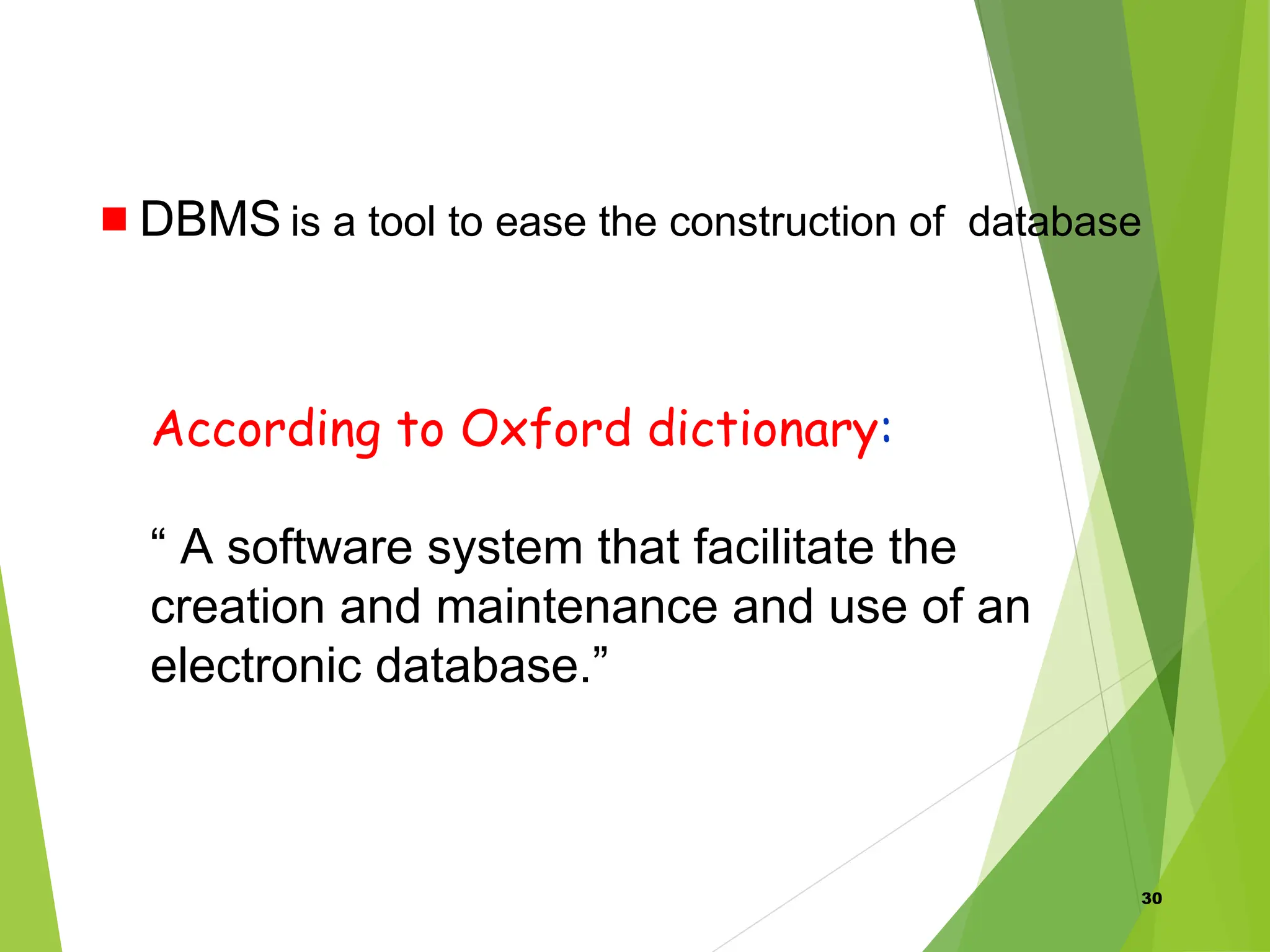 DBMS is a tool to ease the construction of database

According to Oxford dictionary:

“ A software system that facilitate the creation and maintenance and use of an electronic database.”

30